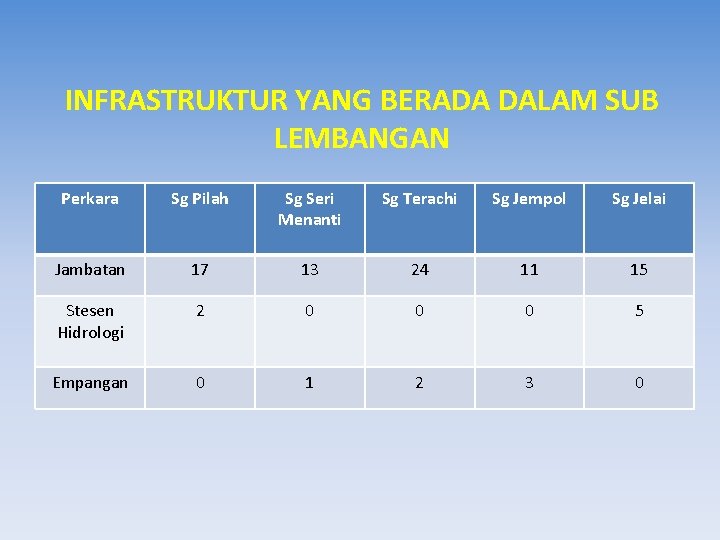 INFRASTRUKTUR YANG BERADA DALAM SUB LEMBANGAN

| Perkara | Sg Pilah | Sg Seri Menanti | Sg Terachi | Sg Jempol | Sg Jelai |
|---|---|---|---|---|---|
| Jambatan | 17 | 13 | 24 | 11 | 15 |
| Stesen Hidrologi | 2 | 0 | 0 | 0 | 5 |
| Empangan | 0 | 1 | 2 | 3 | 0 |